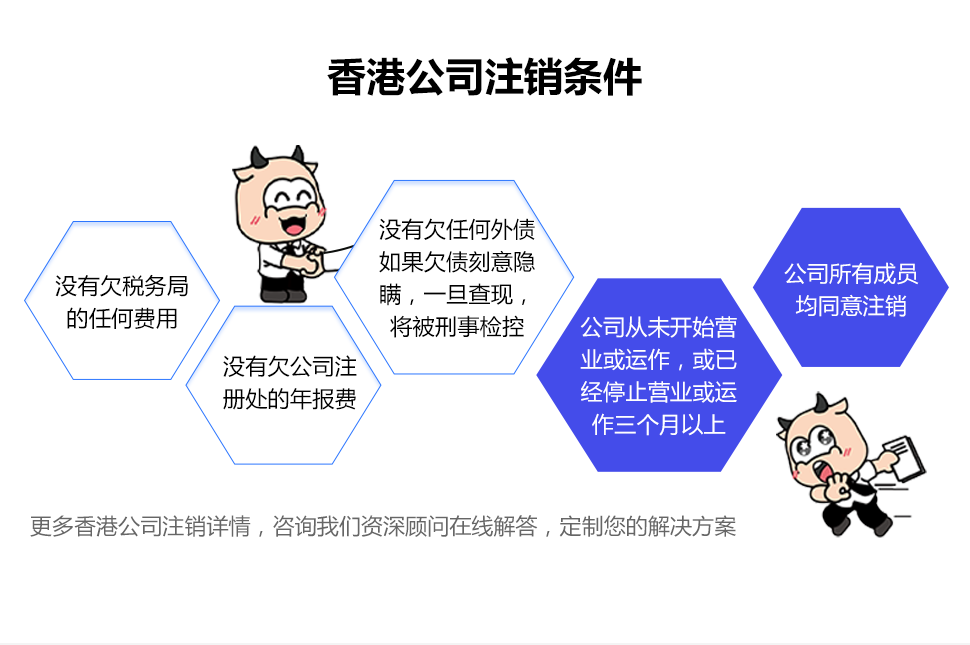 香港公司注销条件

没有欠税务局的任何费用

没有欠公司注册处的年报费

没有欠任何外债如果欠债刻意隐瞒，一旦查现，将被刑事检控

公司从未开始营业或运作，或已经停止营业或运作三个月以上

公司所有成员均同意注销

更多香港公司注销详情，咨询我们资深顾问在线解答，定制您的解决方案